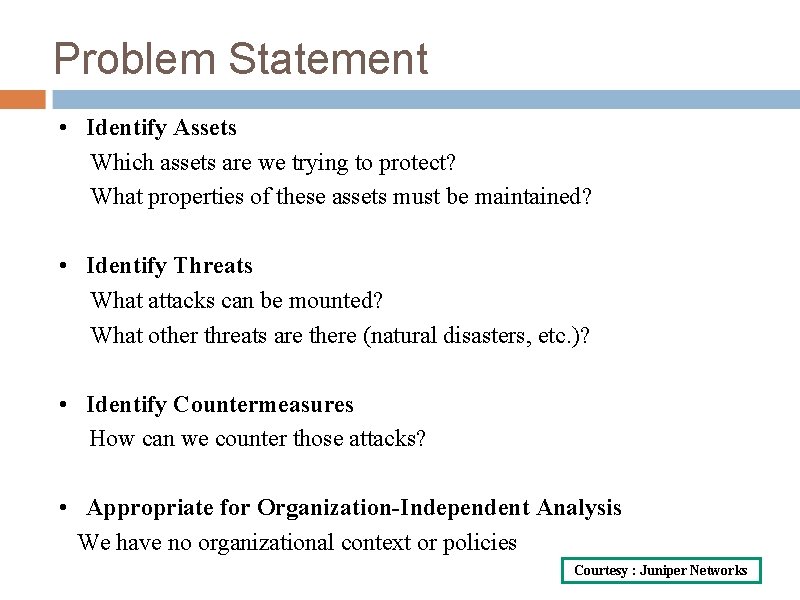 Problem Statement

• Identify Assets
Which assets are we trying to protect?
What properties of these assets must be maintained?

• Identify Threats
What attacks can be mounted?
What other threats are there (natural disasters, etc.)?

• Identify Countermeasures
How can we counter those attacks?

• Appropriate for Organization-Independent Analysis
We have no organizational context or policies

Courtesy : Juniper Networks